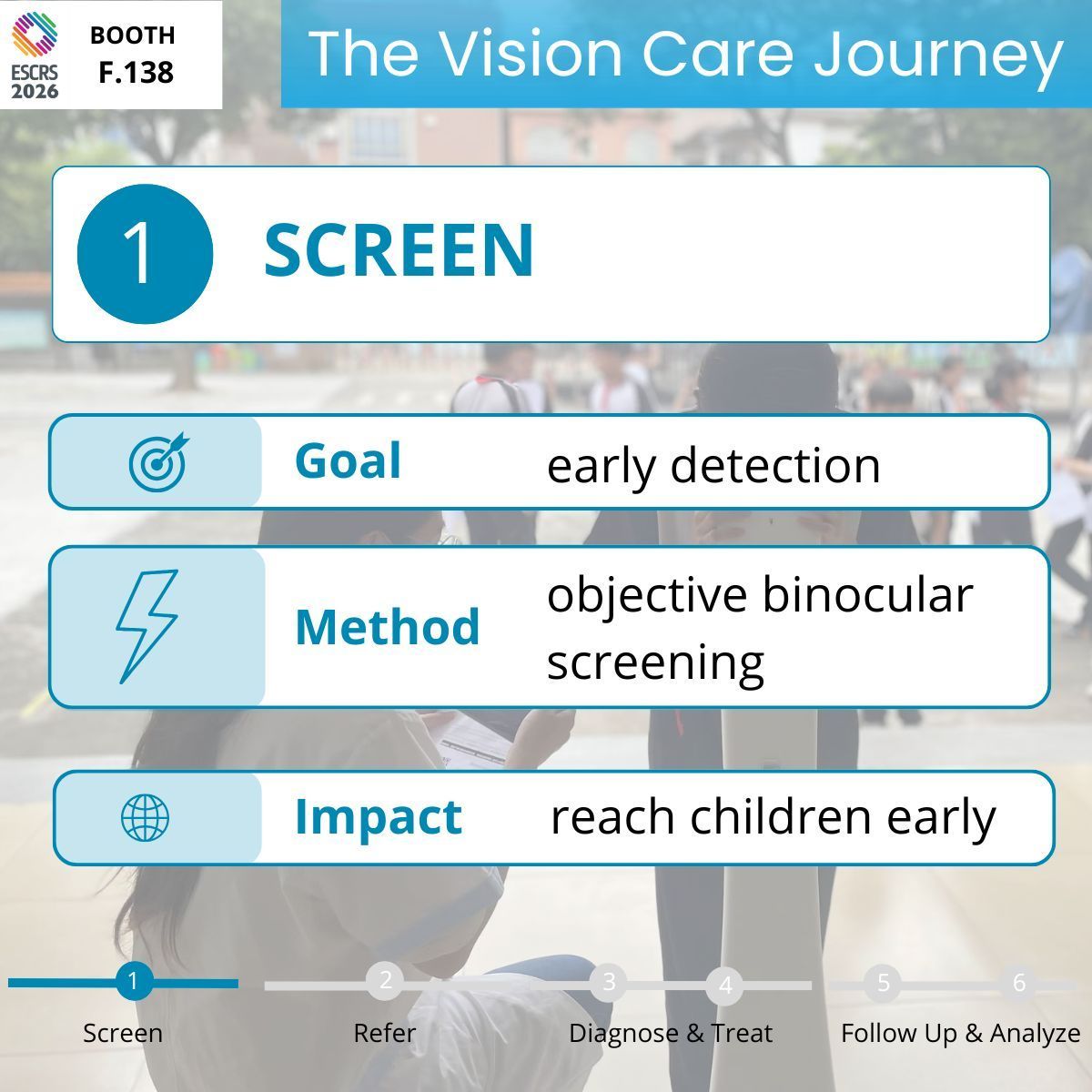 ESCRS 2026

BOOTH F.138

The Vision Care Journey

1 SCREEN

Goal early detection

Method objective binocular screening

Impact reach children early

1 2 3 4 5 6

Screen Refer Diagnose & Treat Follow Up & Analyze